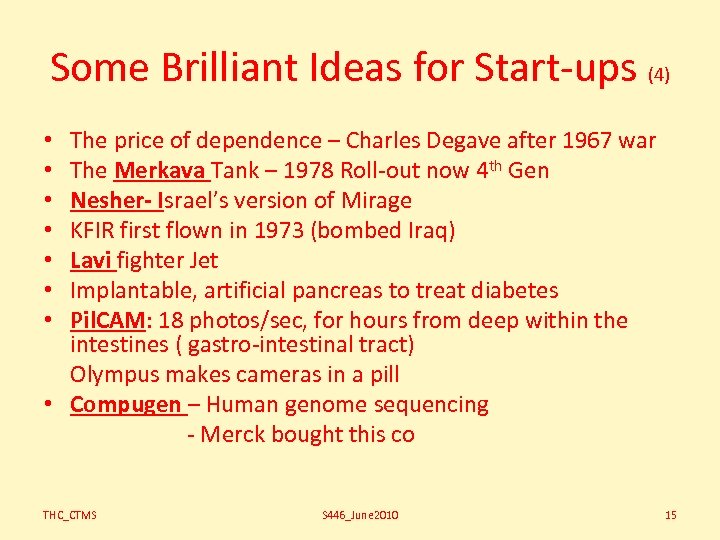 Some Brilliant Ideas for Start-ups (4)

• The price of dependence – Charles Degave after 1967 war
• The Merkava Tank – 1978 Roll-out now 4$^{th}$ Gen
• Nesher- Israel's version of Mirage
• KFIR first flown in 1973 (bombed Iraq)
• Lavi fighter Jet
• Implantable, artificial pancreas to treat diabetes
• PilCAM: 18 photos/sec, for hours from deep within the intestines ( gastro-intestinal tract)
Olympus makes cameras in a pill
• Compugen – Human genome sequencing
- Merck bought this co

THC_CTMS S446_June2010 15